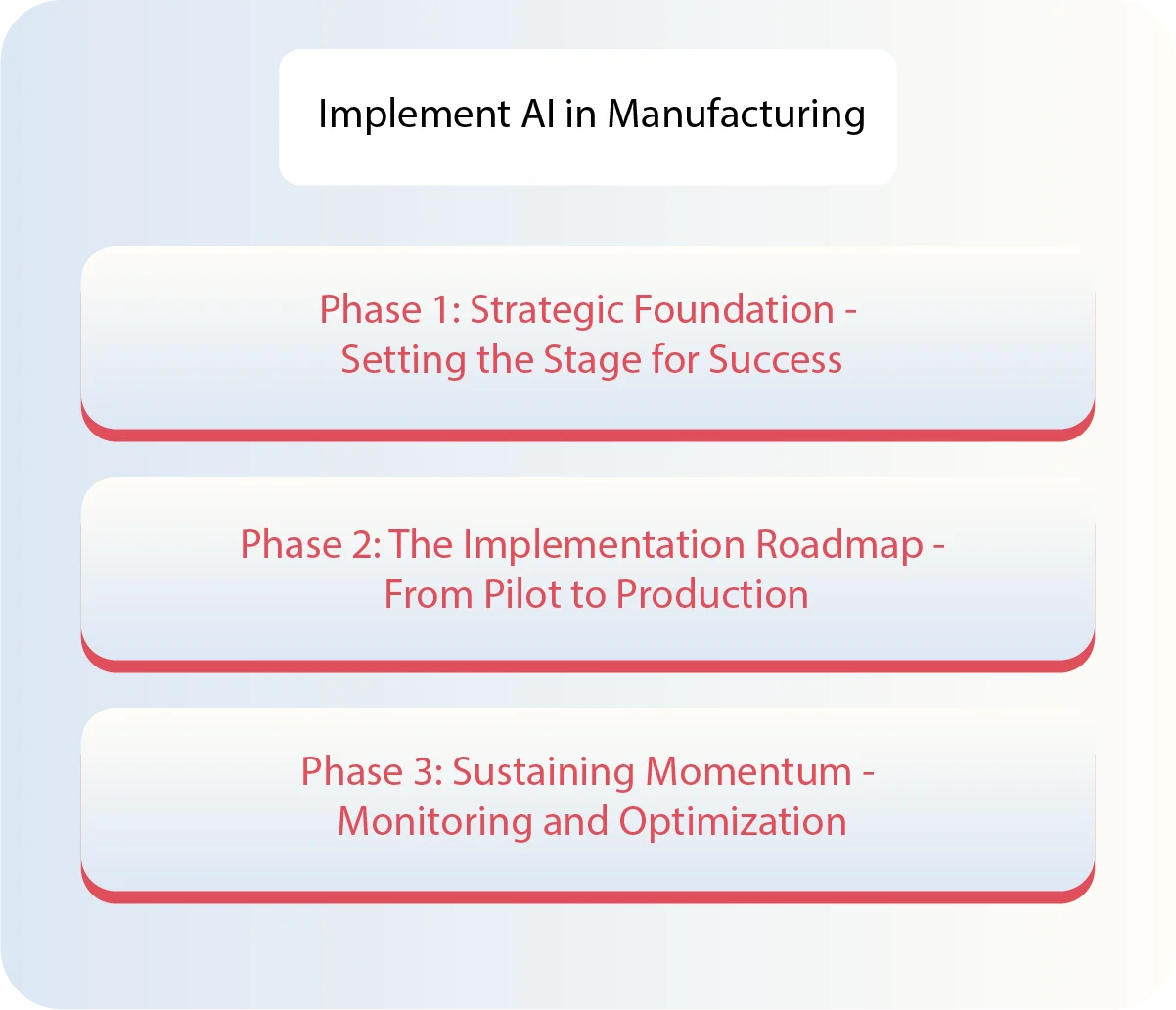 Implement AI in Manufacturing

Phase 1: Strategic Foundation - Setting the Stage for Success

Phase 2: The Implementation Roadmap - From Pilot to Production

Phase 3: Sustaining Momentum - Monitoring and Optimization